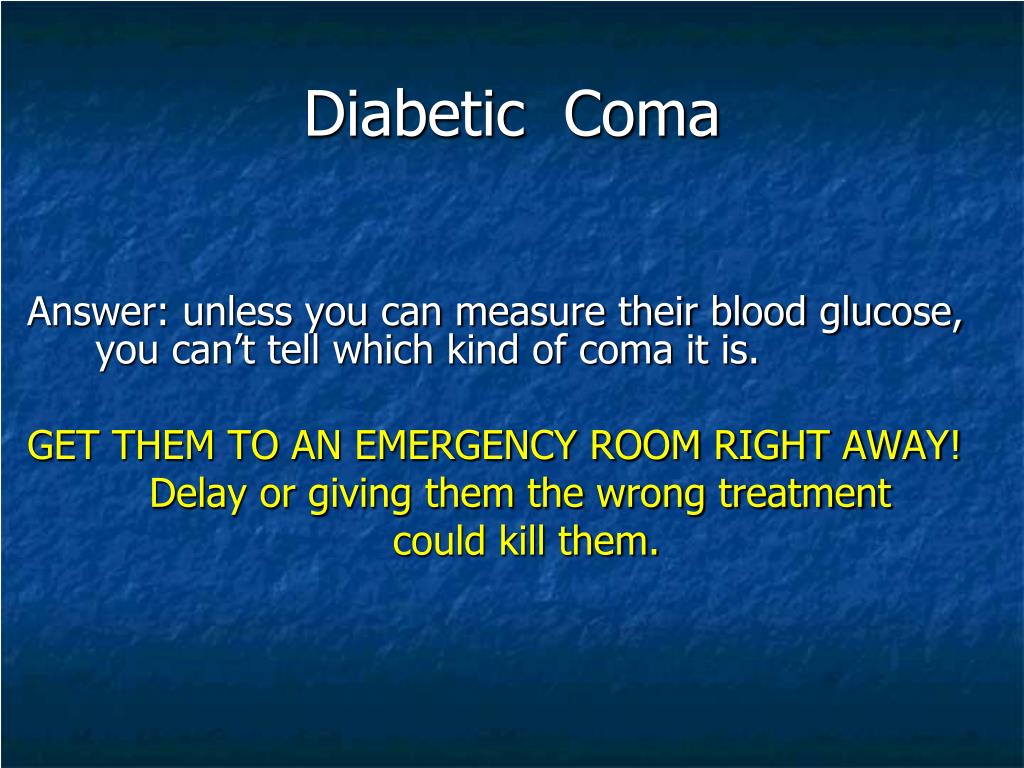 Diabetic Coma

Answer: unless you can measure their blood glucose, you can’t tell which kind of coma it is.

GET THEM TO AN EMERGENCY ROOM RIGHT AWAY!
Delay or giving them the wrong treatment could kill them.